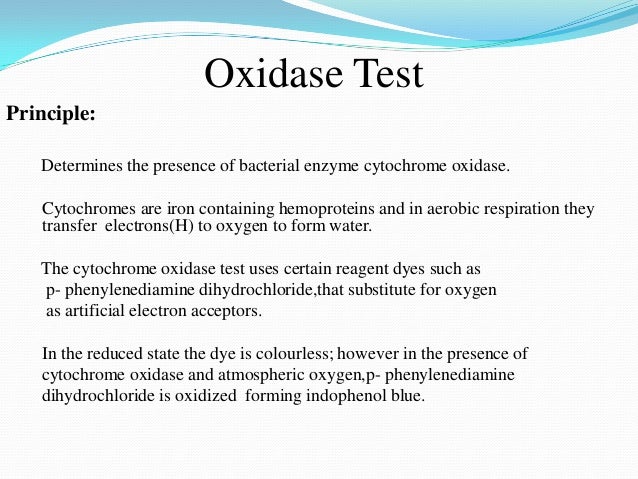 Oxidase Test

Principle:

Determines the presence of bacterial enzyme cytochrome oxidase.

Cytochromes are iron containing hemoproteins and in aerobic respiration they transfer electrons(H) to oxygen to form water.

The cytochrome oxidase test uses certain reagent dyes such as p- phenylenediamine dihydrochloride,that substitute for oxygen as artificial electron acceptors.

In the reduced state the dye is colourless; however in the presence of cytochrome oxidase and atmospheric oxygen,p- phenylenediamine dihydrochloride is oxidized forming indophenol blue.